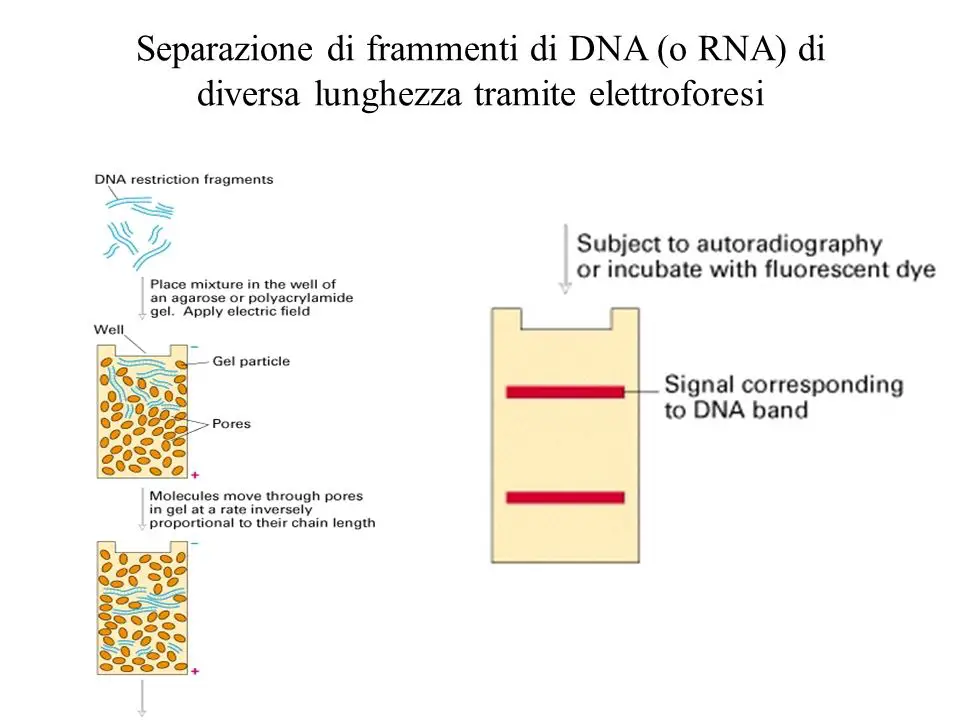 Separazione di frammenti di DNA (o RNA) di diversa lunghezza tramite elettroforesi

DNA restriction fragments

Place mixture in the well of an agarose or polyacrylamide gel. Apply electric field

Well

−

Gel particle

Pores

+

Molecules move through pores in gel at a rate inversely proportional to their chain length

−

+

Subject to autoradiography or incubate with fluorescent dye

Signal corresponding to DNA band